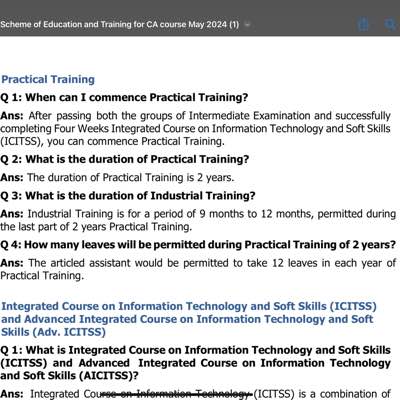 Scheme of Education and Training for CA course May 2024 (1)

Practical Training

Q 1: When can I commence Practical Training?

Ans: After passing both the groups of Intermediate Examination and successfully completing Four Weeks Integrated Course on Information Technology and Soft Skills (ICITSS), you can commence Practical Training.

Q 2: What is the duration of Practical Training?

Ans: The duration of Practical Training is 2 years.

Q 3: What is the duration of Industrial Training?

Ans: Industrial Training is for a period of 9 months to 12 months, permitted during the last part of 2 years Practical Training.

Q 4: How many leaves will be permitted during Practical Training of 2 years?

Ans: The articled assistant would be permitted to take 12 leaves in each year of Practical Training.

Integrated Course on Information Technology and Soft Skills (ICITSS) and Advanced Integrated Course on Information Technology and Soft Skills (Adv. ICITSS)

Q 1: What is Integrated Course on Information Technology and Soft Skills (ICITSS) and Advanced Integrated Course on Information Technology and Soft Skills (AICITSS)?

Ans: Integrated Course on Information Technology (ICITSS) is a combination of